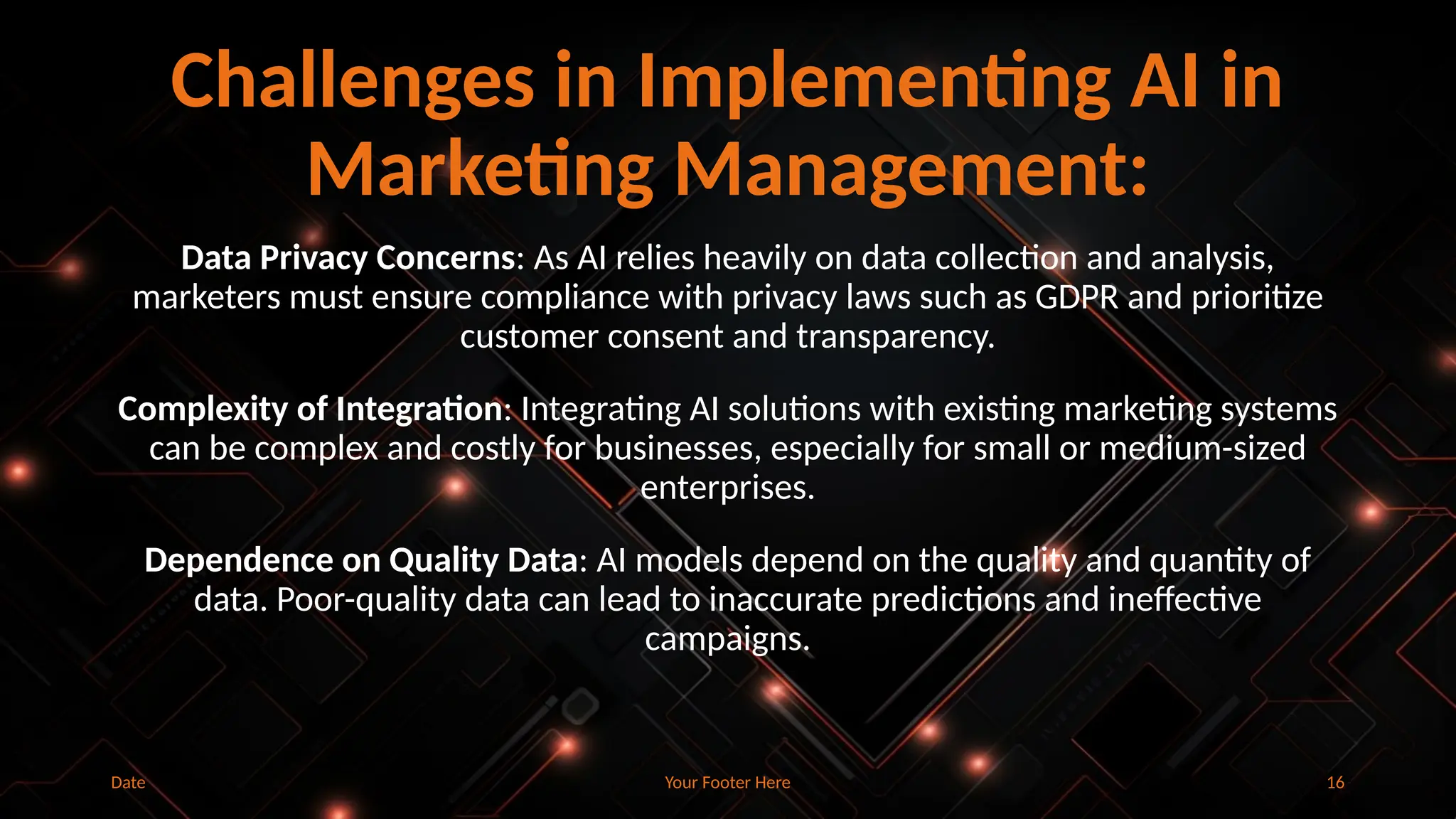 Challenges in Implementing AI in Marketing Management:

Data Privacy Concerns: As AI relies heavily on data collection and analysis, marketers must ensure compliance with privacy laws such as GDPR and prioritize customer consent and transparency.

Complexity of Integration: Integrating AI solutions with existing marketing systems can be complex and costly for businesses, especially for small or medium-sized enterprises.

Dependence on Quality Data: AI models depend on the quality and quantity of data. Poor-quality data can lead to inaccurate predictions and ineffective campaigns.

Date

Your Footer Here

16